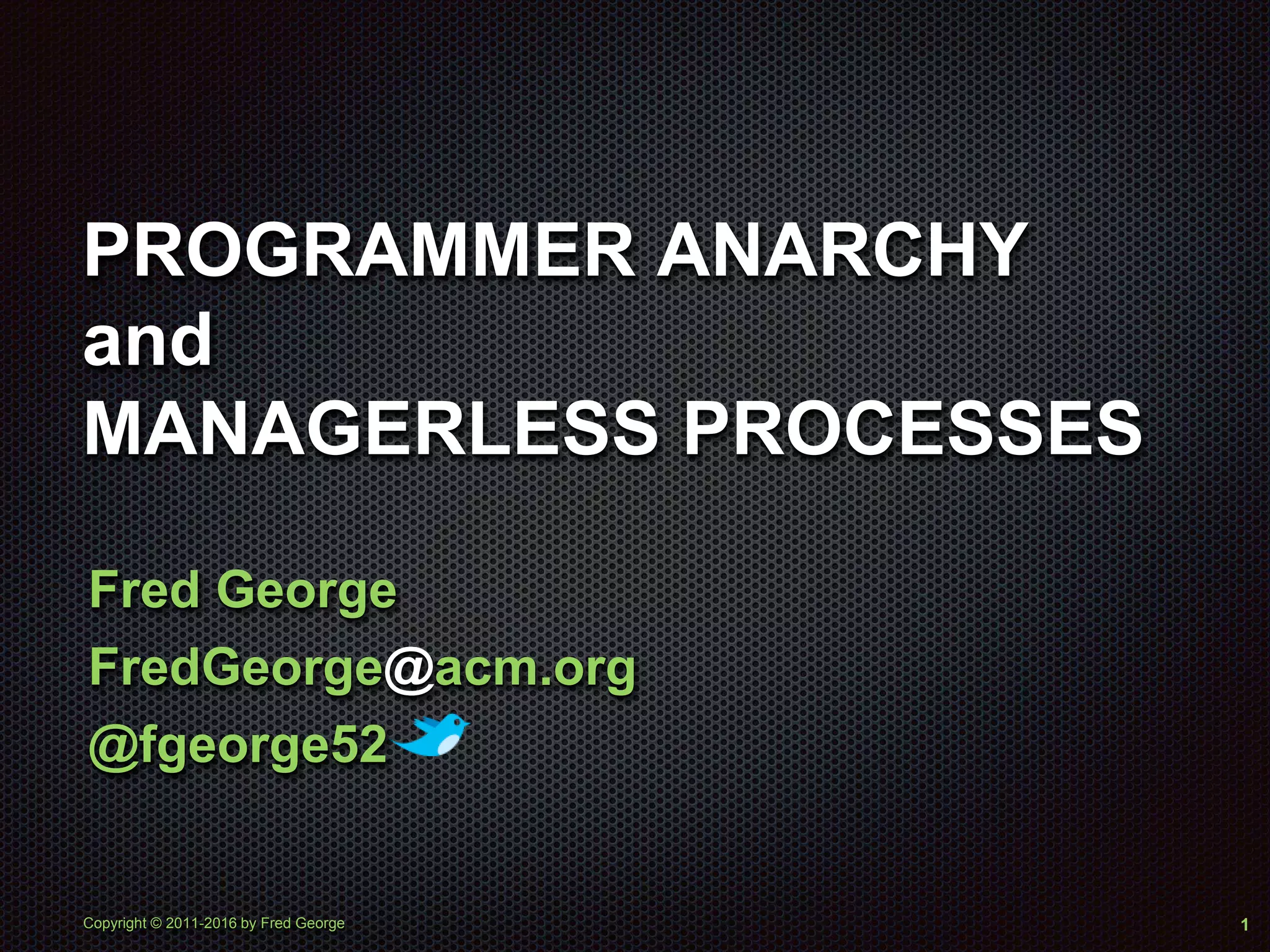 PROGRAMMER ANARCHY
and
MANAGERLESS PROCESSES

Fred George

FredGeorge@acm.org

@fgeorge52

Copyright © 2011-2016 by Fred George

1